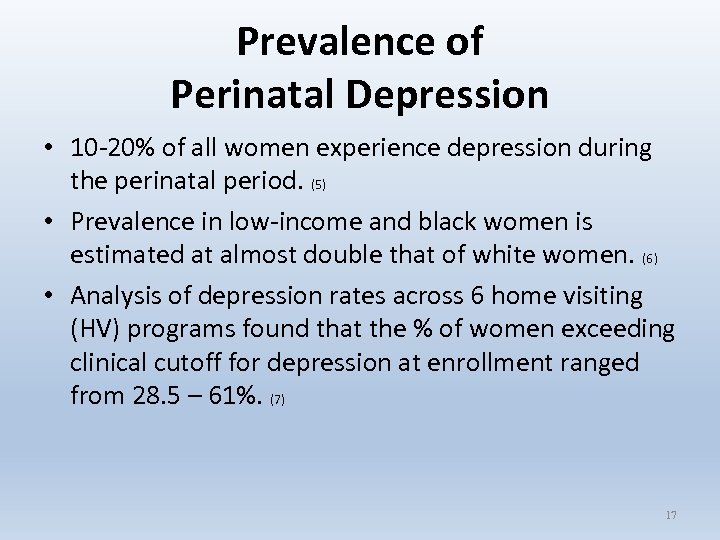 Prevalence of
Perinatal Depression

• 10-20% of all women experience depression during the perinatal period. (5)

• Prevalence in low-income and black women is estimated at almost double that of white women. (6)

• Analysis of depression rates across 6 home visiting (HV) programs found that the % of women exceeding clinical cutoff for depression at enrollment ranged from 28.5 – 61%. (7)

17